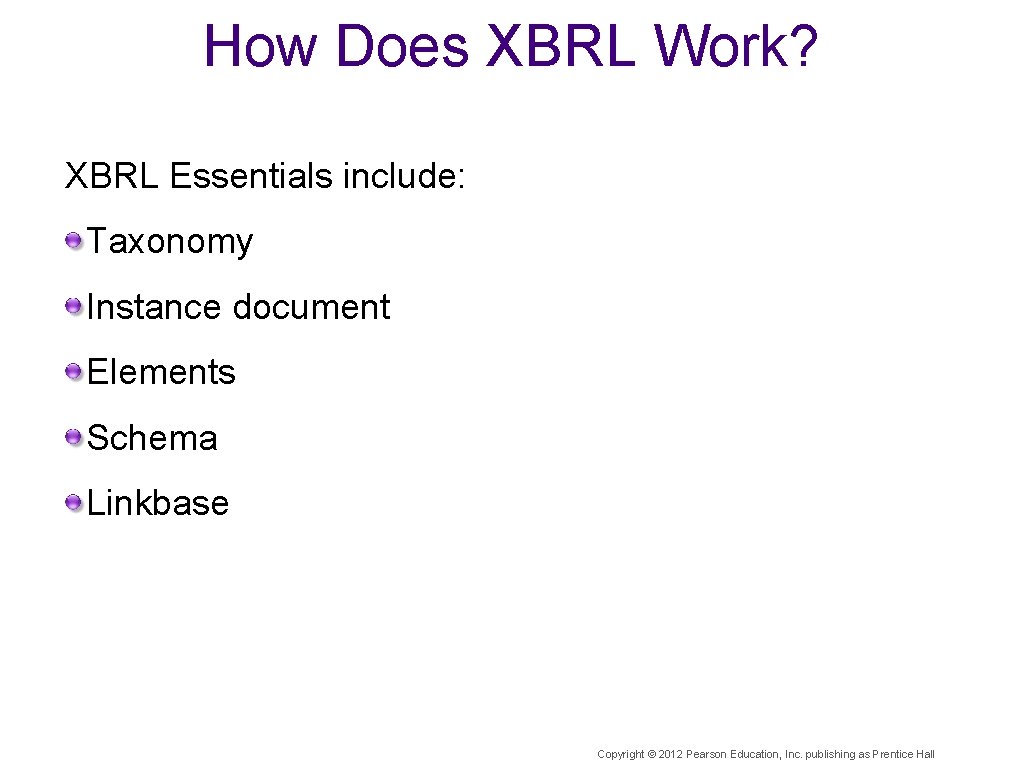 How Does XBRL Work?

XBRL Essentials include:

Taxonomy

Instance document

Elements

Schema

Linkbase

Copyright © 2012 Pearson Education, Inc. publishing as Prentice Hall